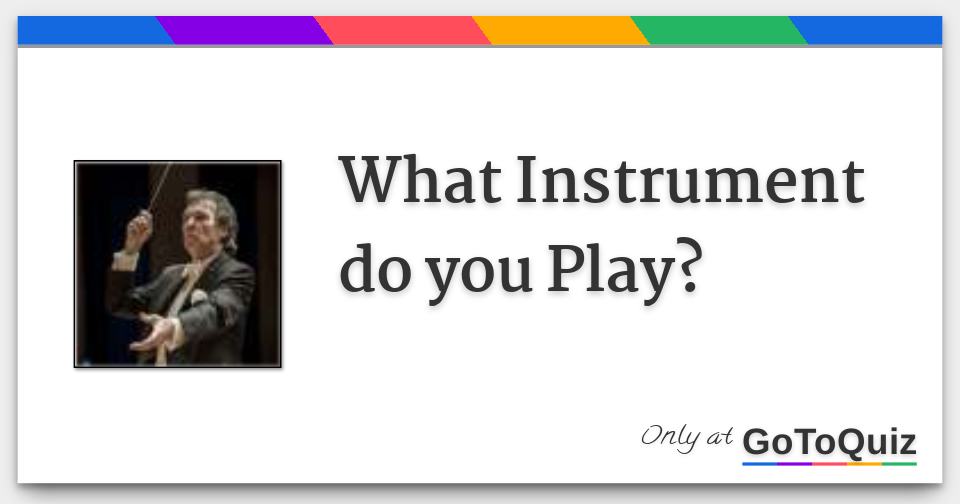 What Instrument do you Play?

Only at GoToQuiz